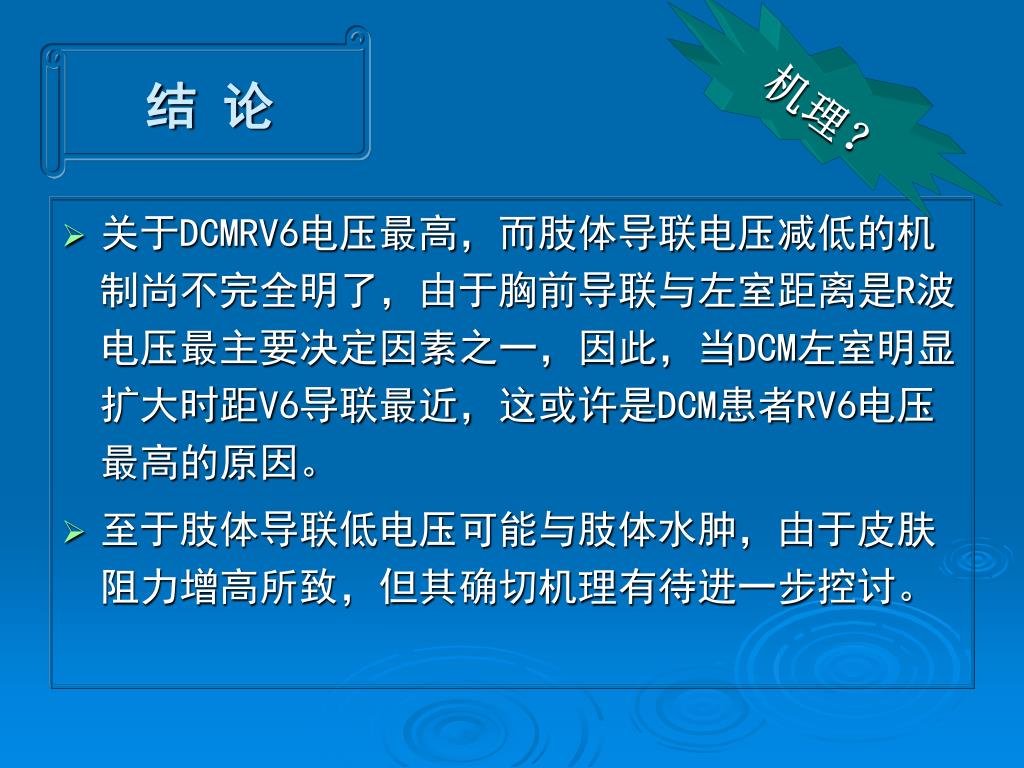 结 论

机理？

➢ 关于DCMRV6电压最高，而肢体导联电压减低的机制尚不完全明了，由于胸前导联与左室距离是R波电压最主要决定因素之一，因此，当DCM左室明显扩大时距V6导联最近，这或许是DCM患者RV6电压最高的原因。

➢ 至于肢体导联低电压可能与肢体水肿，由于皮肤阻力增高所致，但其确切机理有待进一步控讨。